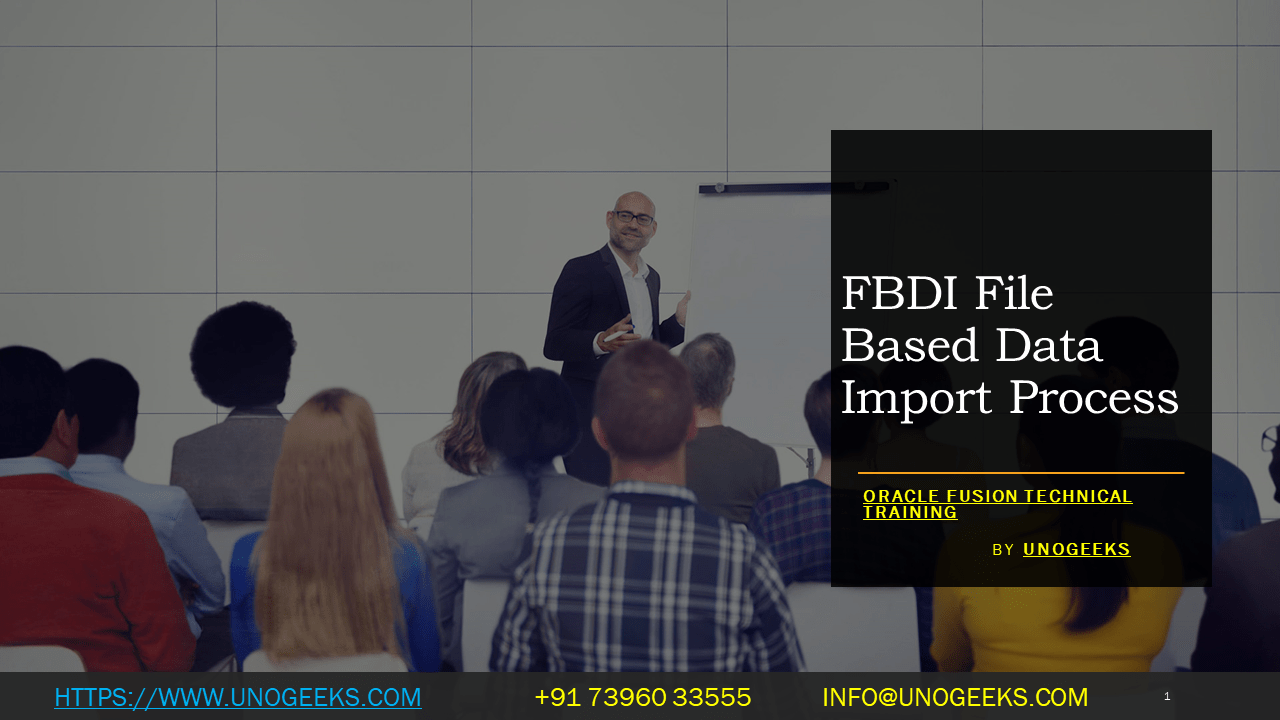 FBDI File Based Data Import Process

ORACLE FUSION TECHNICAL TRAINING

BY UNOGEEKS

HTTPS://WWW.UNOGEEKS.COM +91 73960 33555 INFO@UNOGEEKS.COM 1